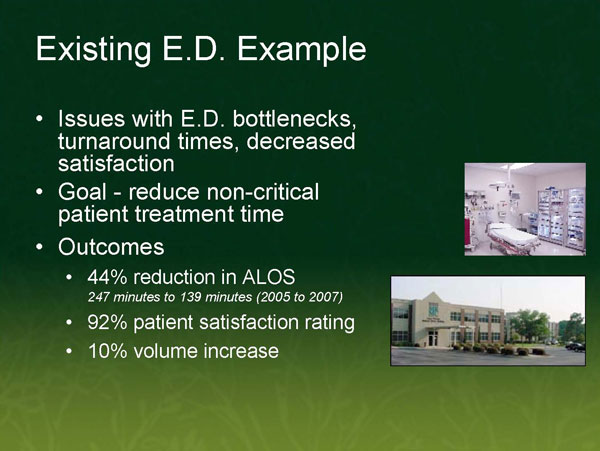 Existing E.D. Example

• Issues with E.D. bottlenecks, turnaround times, decreased satisfaction

• Goal - reduce non-critical patient treatment time

• Outcomes

• 44% reduction in ALOS
247 minutes to 139 minutes (2005 to 2007)

• 92% patient satisfaction rating

• 10% volume increase